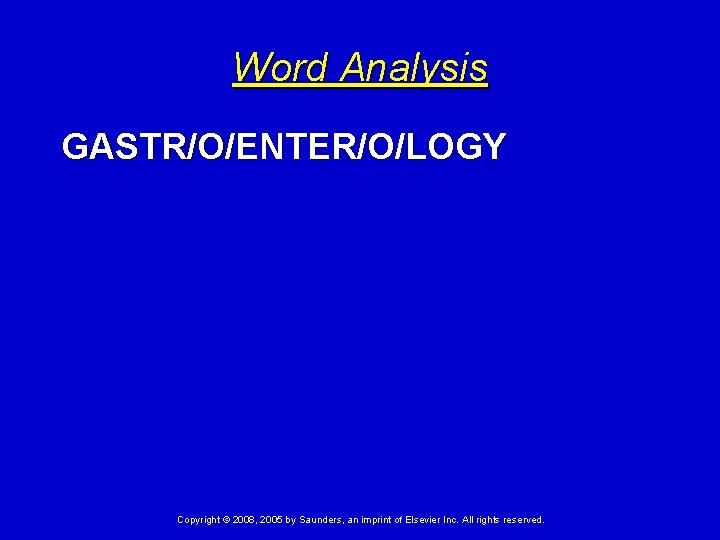 Word Analysis

GASTR/O/ENTER/O/LOGY

Copyright © 2008, 2005 by Saunders, an imprint of Elsevier Inc. All rights reserved.